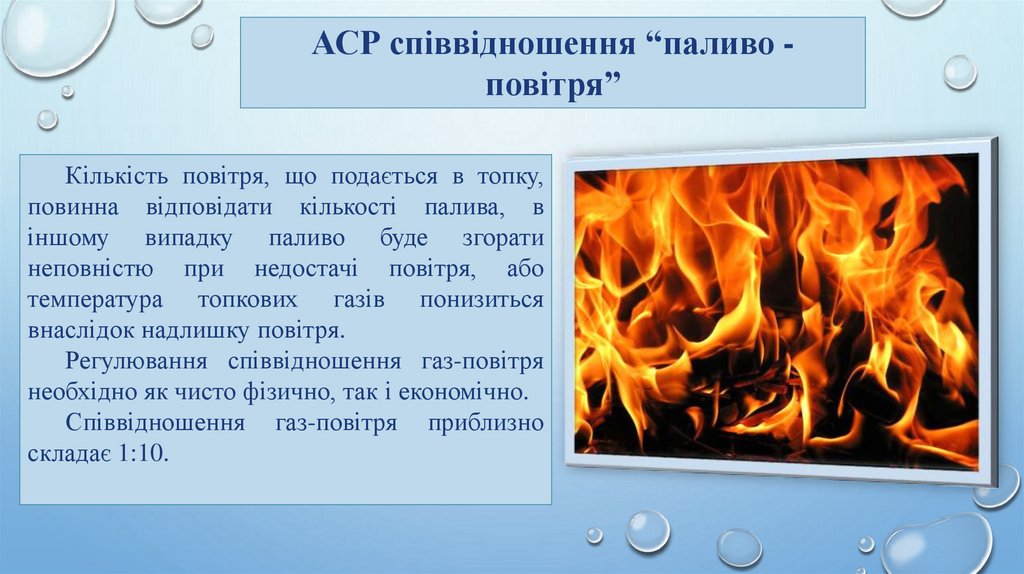 АСР співвідношення “паливо - повітря”

Кількість повітря, що подається в топку, повинна відповідати кількості палива, в іншому випадку паливо буде згорати неповністю при недостачі повітря, або температура топкових газів понизиться внаслідок надлишку повітря.

Регулювання співвідношення газ-повітря необхідно як чисто фізично, так і економічно.

Співвідношення газ-повітря приблизно складає 1:10.